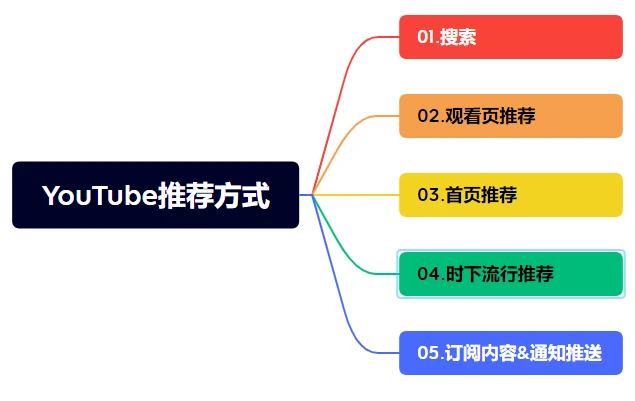 YouTube推荐方式

01.搜索

02.观看页推荐

03.首页推荐

04.时下流行推荐

05.订阅内容&通知推送